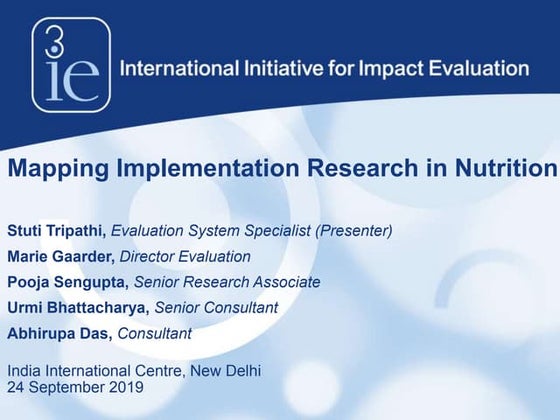 3ie International Initiative for Impact Evaluation

Mapping Implementation Research in Nutrition

Stuti Tripathi, Evaluation System Specialist (Presenter)

Marie Gaarder, Director Evaluation

Pooja Sengupta, Senior Research Associate

Urmi Bhattacharya, Senior Consultant

Abhirupa Das, Consultant

India International Centre, New Delhi
24 September 2019